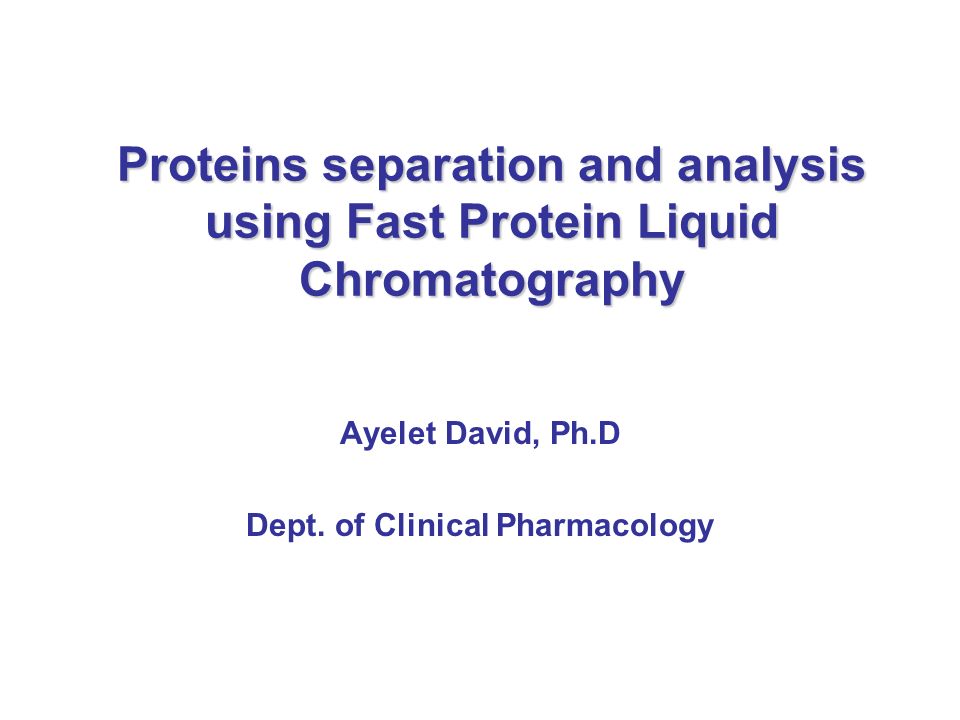 Proteins separation and analysis using Fast Protein Liquid Chromatography

Ayelet David, Ph.D

Dept. of Clinical Pharmacology